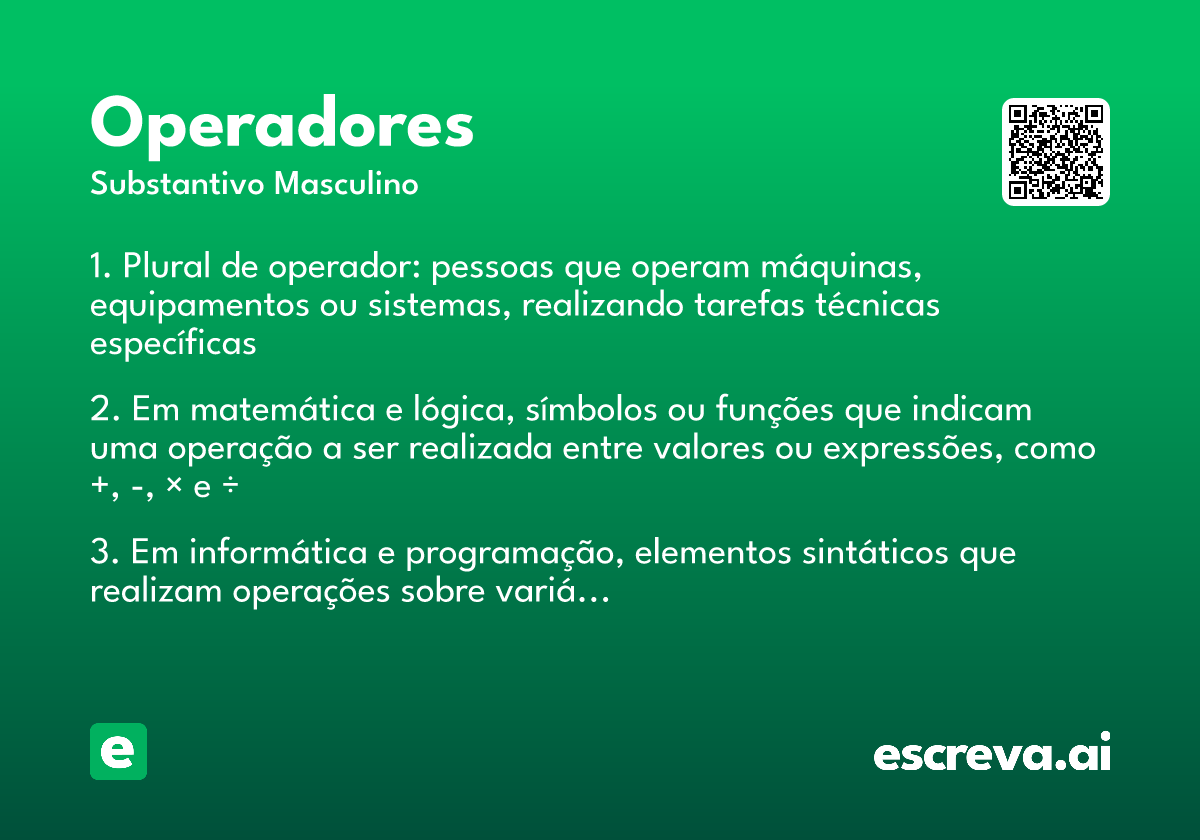 Operadores
Substantivo Masculino

1. Plural de operador: pessoas que operam máquinas, equipamentos ou sistemas, realizando tarefas técnicas específicas

2. Em matemática e lógica, símbolos ou funções que indicam uma operação a ser realizada entre valores ou expressões, como +, -, × e ÷

3. Em informática e programação, elementos sintáticos que realizam operações sobre variá…

e

escreva.ai